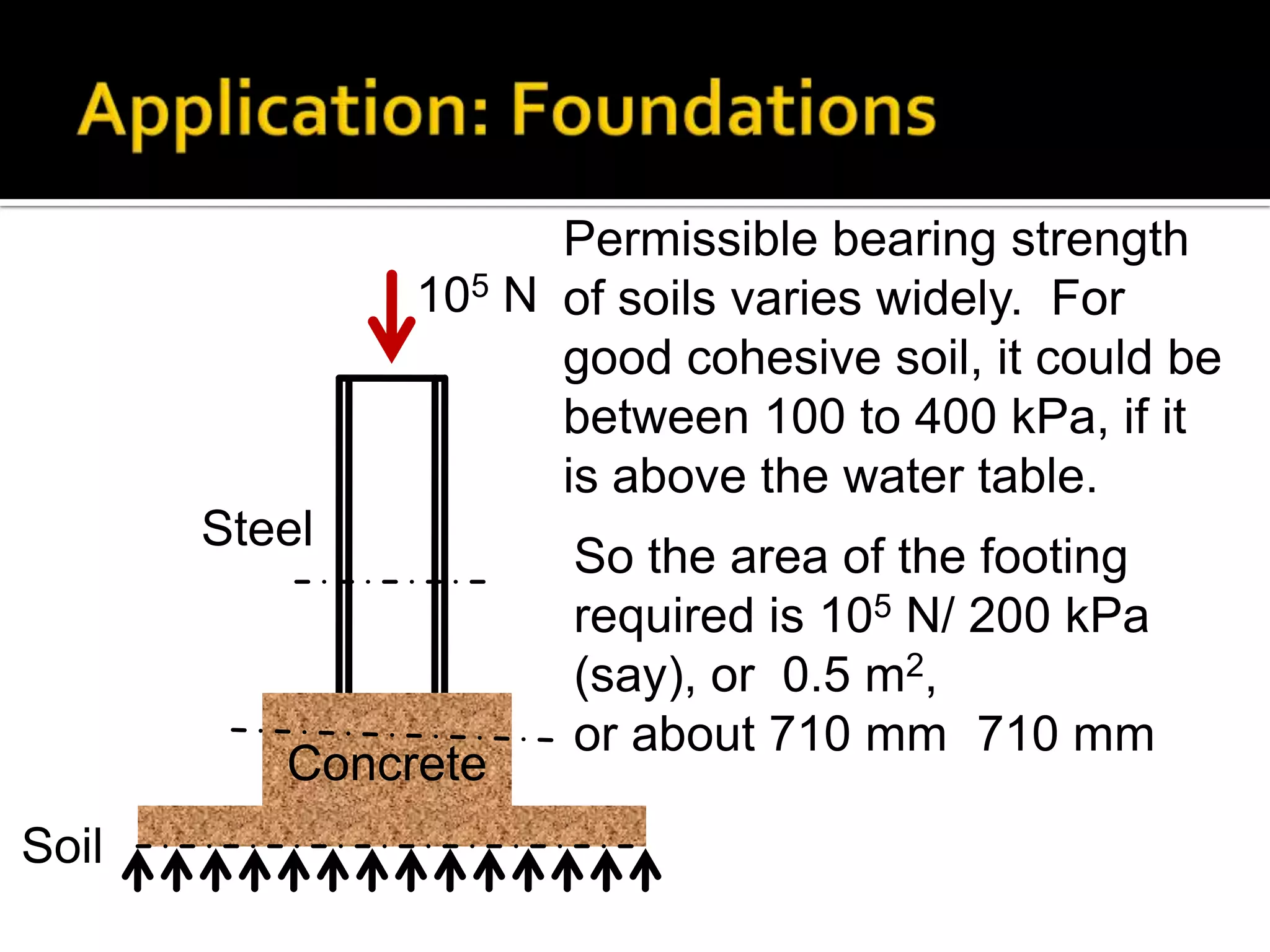 Application: Foundations

$10^5$ N

Steel

Concrete

Soil

Permissible bearing strength of soils varies widely. For good cohesive soil, it could be between 100 to 400 kPa, if it is above the water table.

So the area of the footing required is $10^5$ N/ 200 kPa (say), or 0.5 $m^2$, or about 710 mm 710 mm